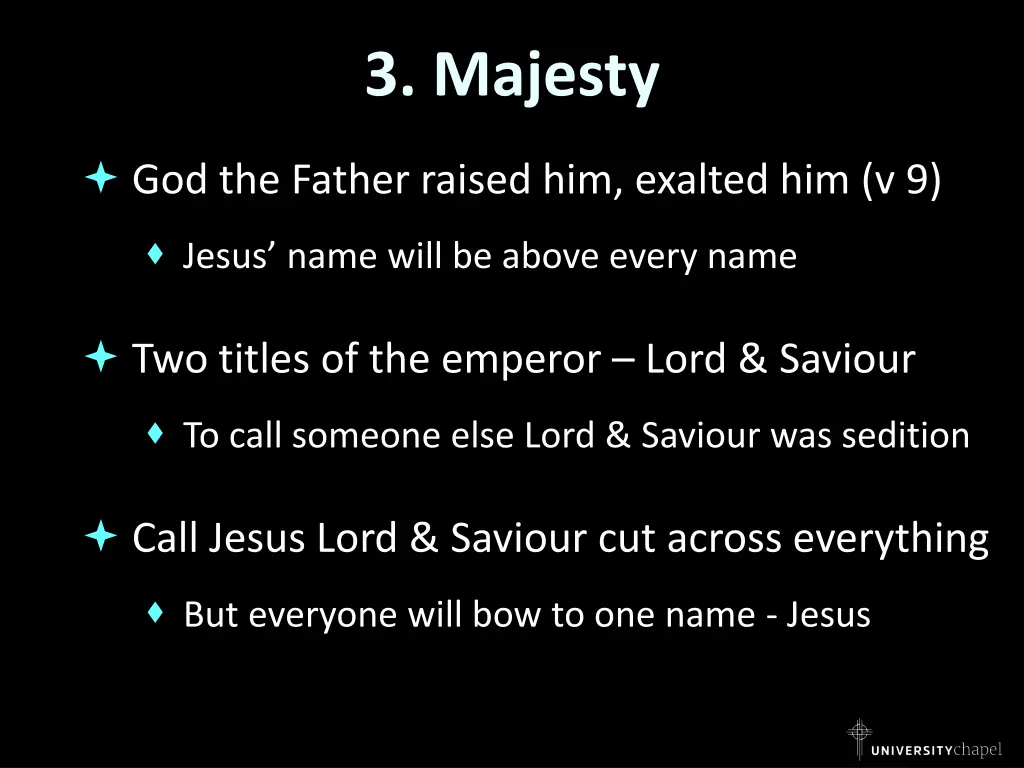 3. Majesty

God the Father raised him, exalted him (v 9)

Jesus’ name will be above every name

Two titles of the emperor – Lord & Saviour

To call someone else Lord & Saviour was sedition

Call Jesus Lord & Saviour cut across everything

But everyone will bow to one name - Jesus

UNIVERSITYchapel